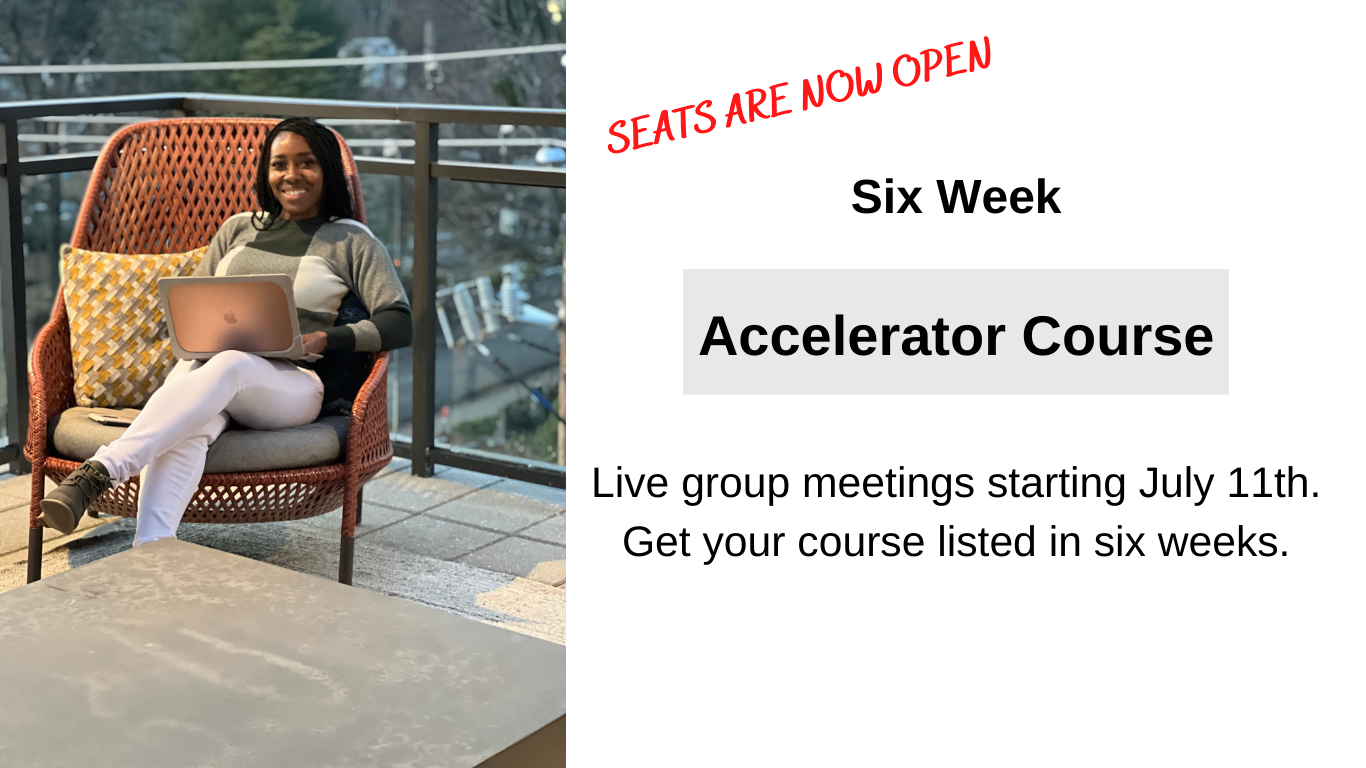 SEATS ARE NOW OPEN

Six Week

Accelerator Course

Live group meetings starting July 11th. Get your course listed in six weeks.